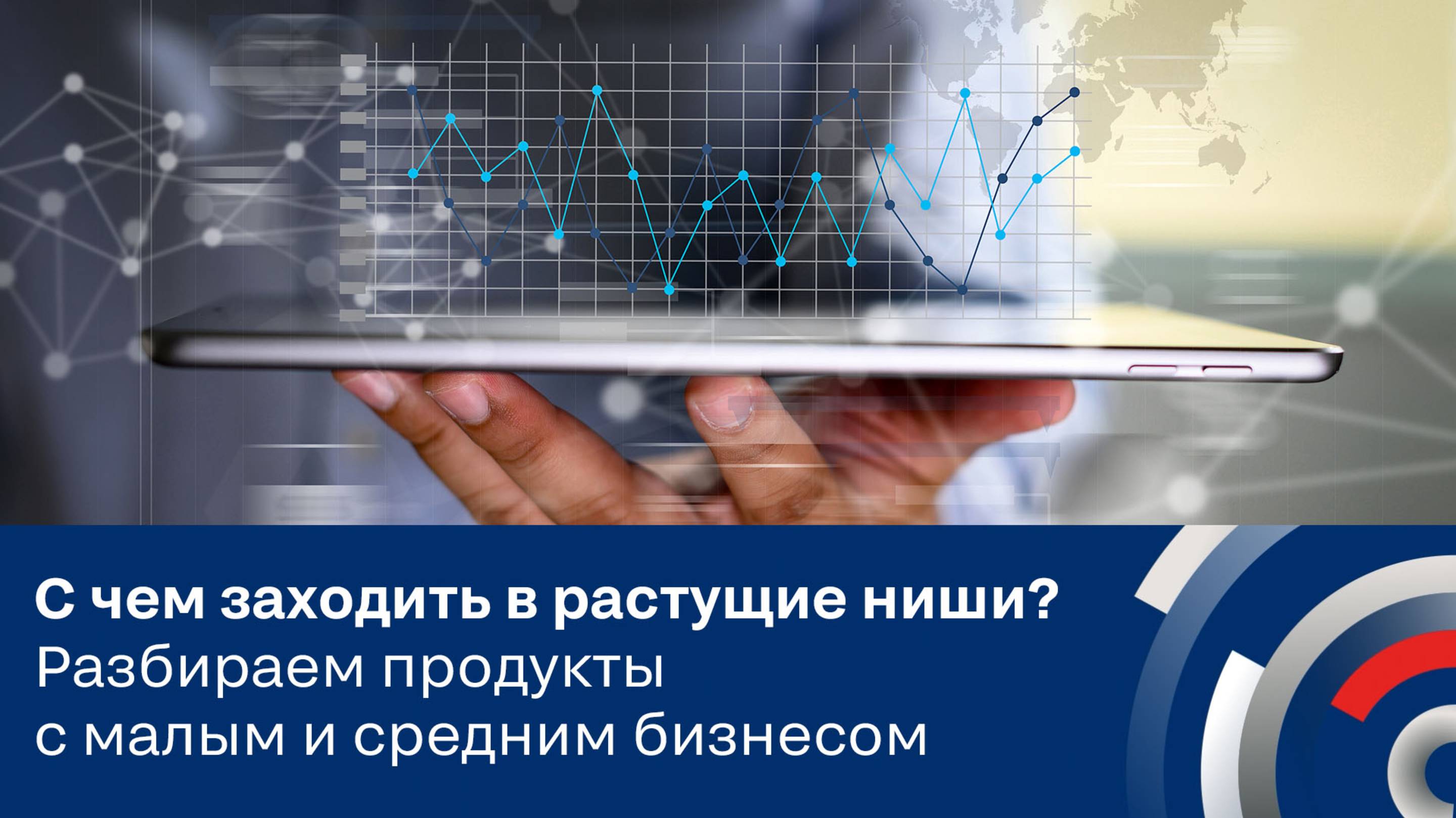 С чем заходить в растущие ниши?
Разбираем продукты
с малым и средним бизнесом